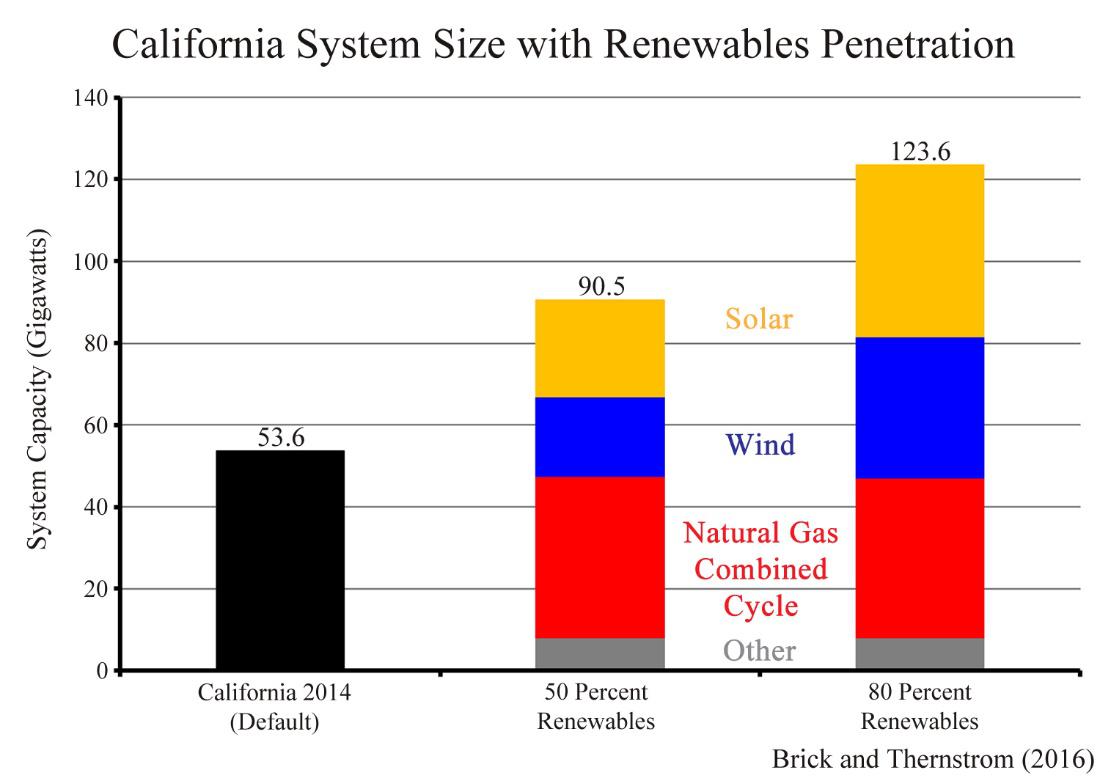 California System Size with Renewables Penetration

System Capacity (Gigawatts)

140
120
100
80
60
40
20
0

53.6
90.5
123.6

Solar
Wind
Natural Gas Combined Cycle
Other

California 2014 (Default)
50 Percent Renewables
80 Percent Renewables

Brick and Thernstrom (2016)